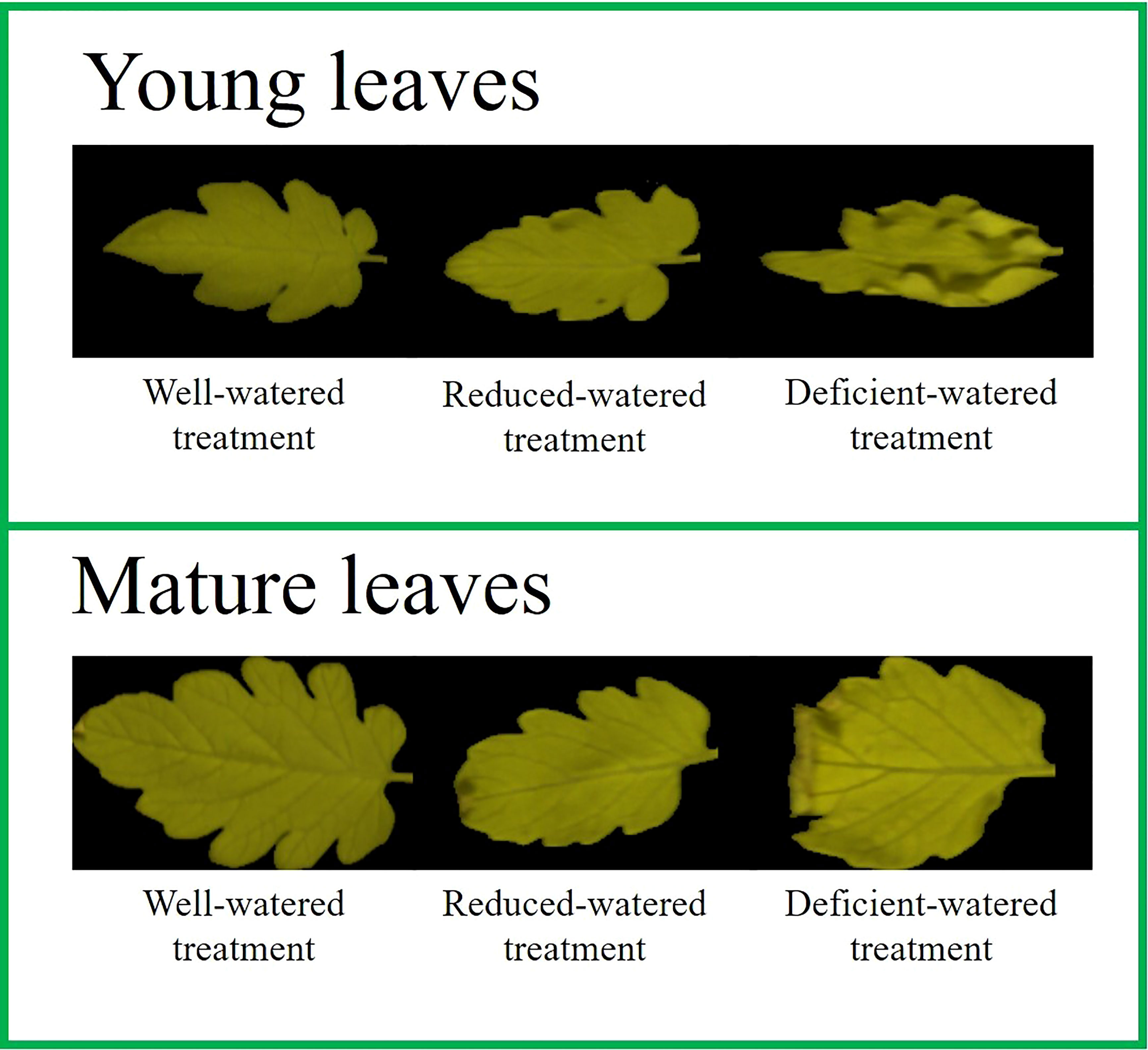 Young leaves

Well-watered treatment

Reduced-watered treatment

Deficient-watered treatment

Mature leaves

Well-watered treatment

Reduced-watered treatment

Deficient-watered treatment